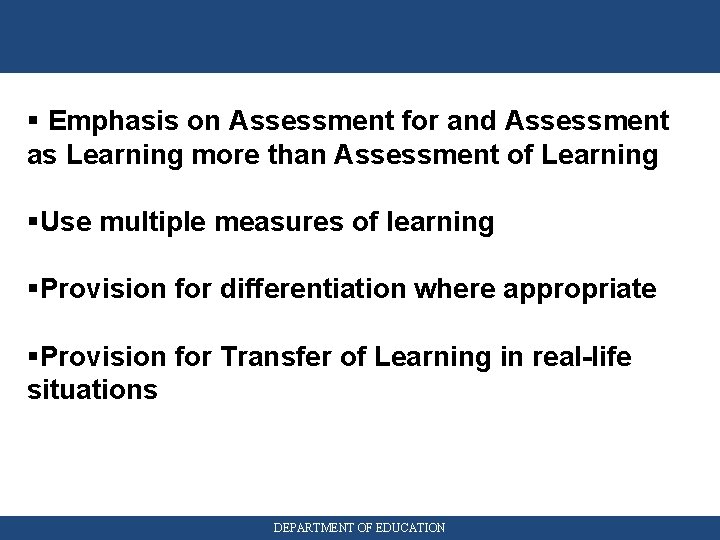 ▪ Emphasis on Assessment for and Assessment as Learning more than Assessment of Learning

▪Use multiple measures of learning

▪Provision for differentiation where appropriate

▪Provision for Transfer of Learning in real-life situations

DEPARTMENT OF EDUCATION